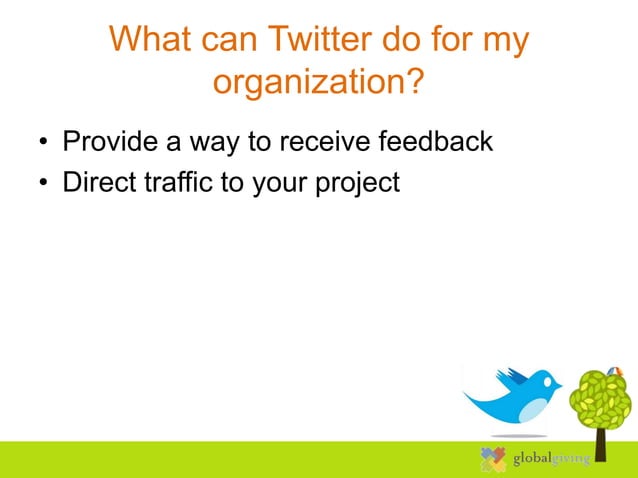 What can Twitter do for my organization?

• Provide a way to receive feedback
• Direct traffic to your project

globalgiving